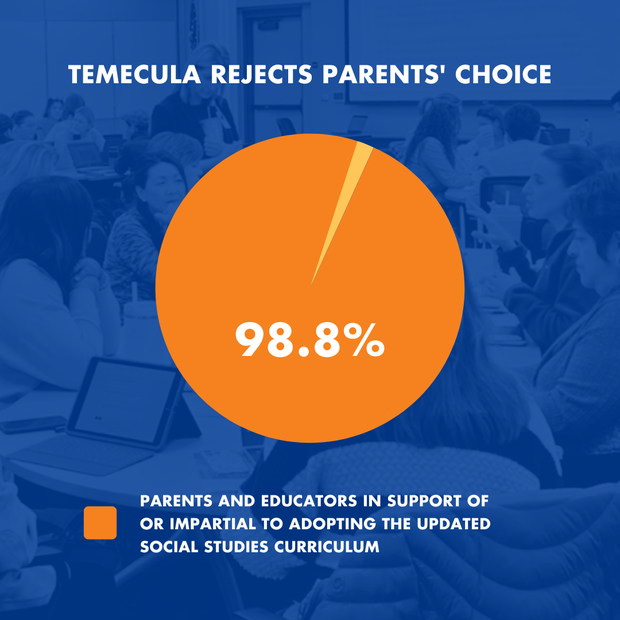 TEMECULA REJECTS PARENTS' CHOICE

98.8%

PARENTS AND EDUCATORS IN SUPPORT OF OR IMPARTIAL TO ADOPTING THE UPDATED SOCIAL STUDIES CURRICULUM